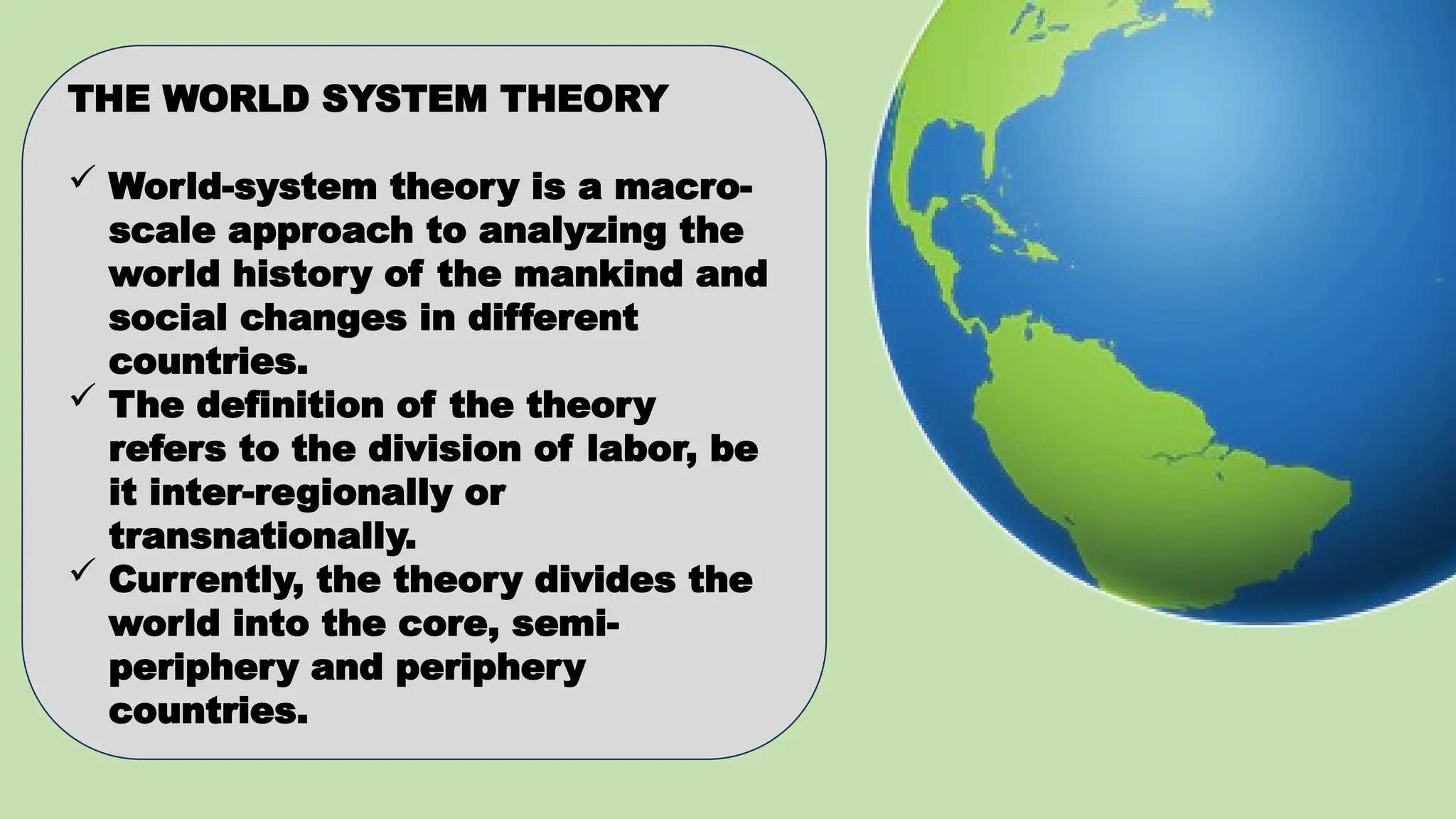 THE WORLD SYSTEM THEORY

✓ World-system theory is a macro-scale approach to analyzing the world history of the mankind and social changes in different countries.
✓ The definition of the theory refers to the division of labor, be it inter-regionally or transnationally.
✓ Currently, the theory divides the world into the core, semi-periphery and periphery countries.